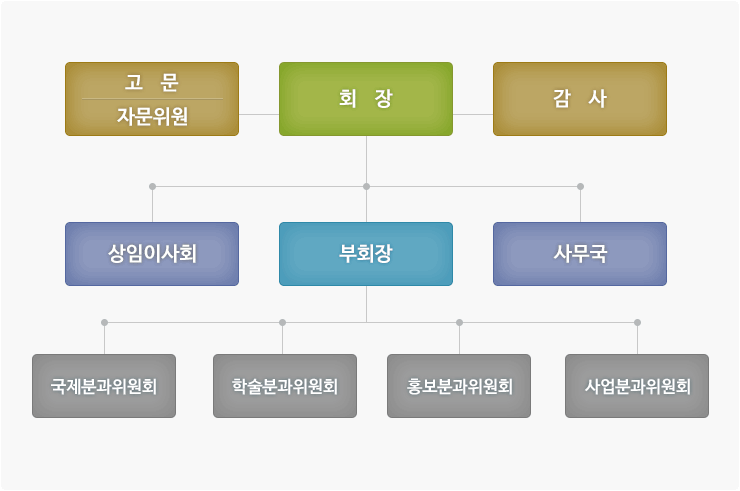 고 문
자문위원

회 장

감 사

상임이사회

부회장

사무국

국제분과위원회

학술분과위원회

홍보분과위원회

사업분과위원회